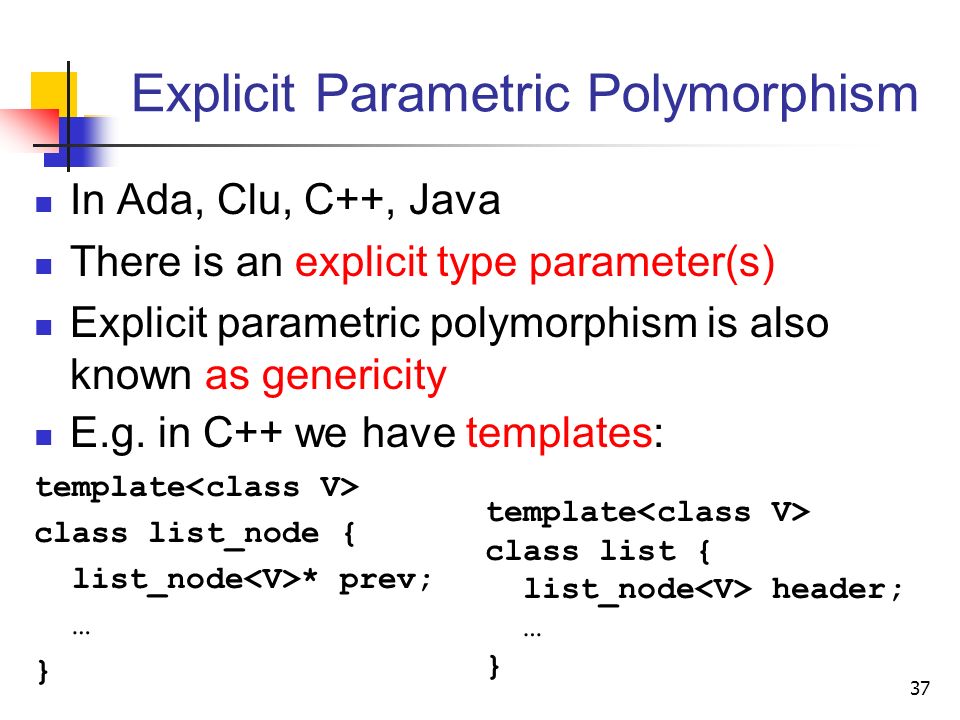 Explicit Parametric Polymorphism

In Ada, Clu, C++, Java

There is an explicit type parameter(s)

Explicit parametric polymorphism is also known as genericity

E.g. in C++ we have templates:

template<class V>
class list_node {
  list_node<V>* prev;
  …
}

template<class V>
class list {
  list_node<V> header;
  …
}

37